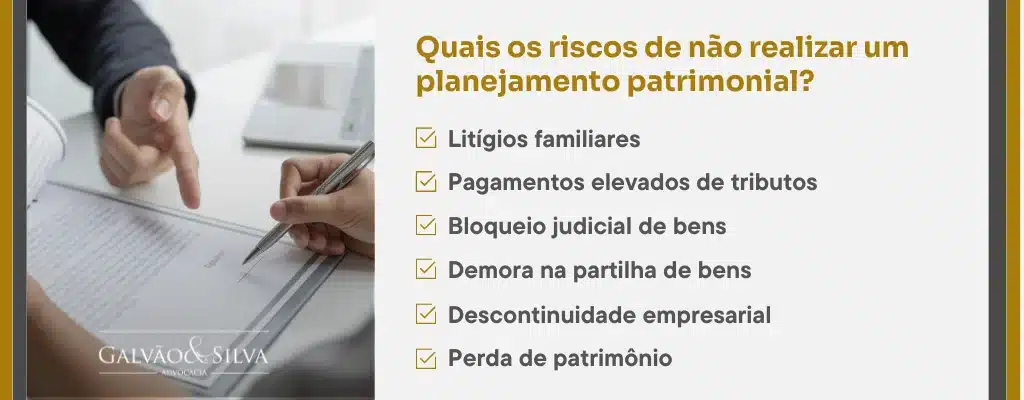 Quais os riscos de não realizar um planejamento patrimonial?

Litígios familiares

Pagamentos elevados de tributos

Bloqueio judicial de bens

Demora na partilha de bens

Descontinuidade empresarial

Perda de patrimônio

GALVÃO & SILVA
ADVOCACIA